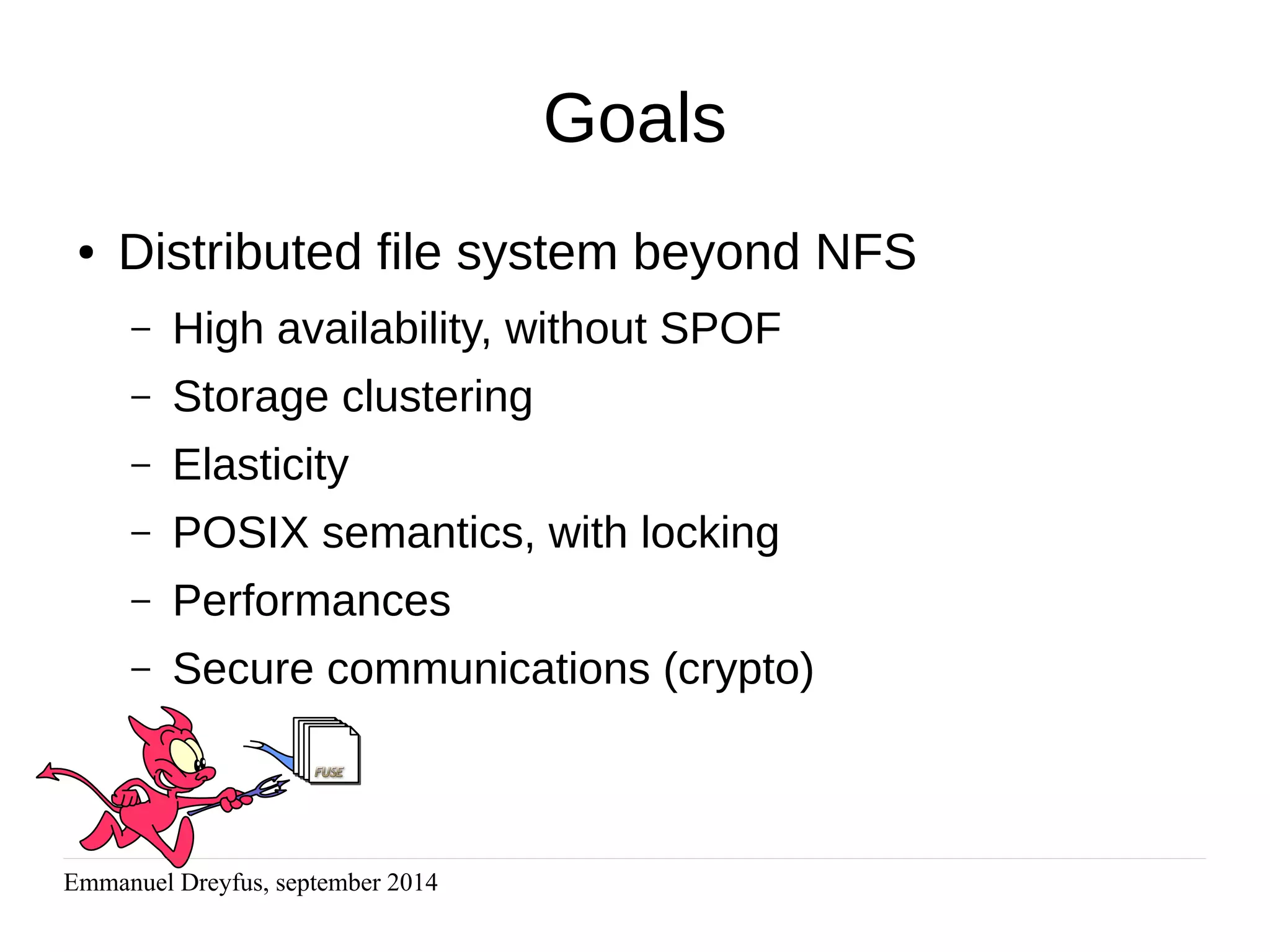 Goals

• Distributed file system beyond NFS
  – High availability, without SPOF
  – Storage clustering
  – Elasticity
  – POSIX semantics, with locking
  – Performances
  – Secure communications (crypto)

FUSE

Emmanuel Dreyfus, september 2014